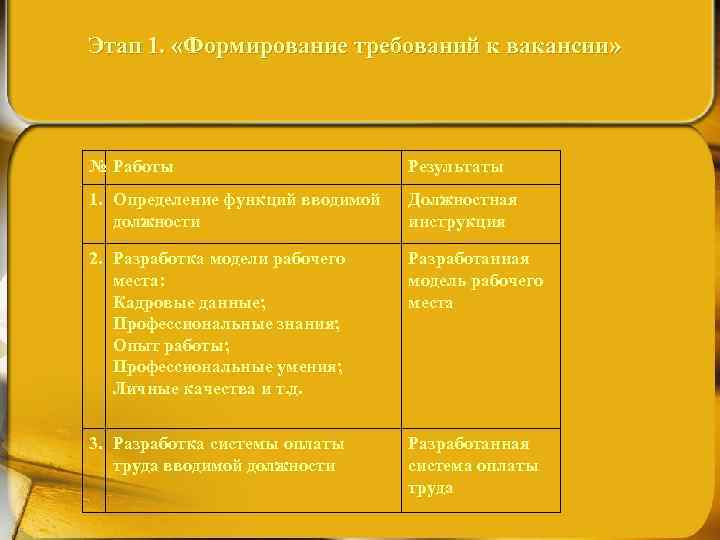 Этап 1. «Формирование требований к вакансии»

| № | Работы | Результаты |
|---|---|---|
| 1. | Определение функций вводимой должности | Должностная инструкция |
| 2. | Разработка модели рабочего места: Кадровые данные; Профессиональные знания; Опыт работы; Профессиональные умения; Личные качества и т.д. | Разработанная модель рабочего места |
| 3. | Разработка системы оплаты труда вводимой должности | Разработанная система оплаты труда |